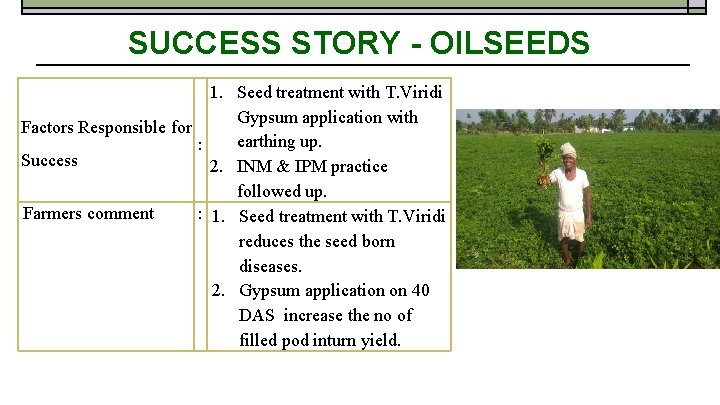 SUCCESS STORY - OILSEEDS

| | | |
|---|---|---|
| Factors Responsible for Success | : | 1. Seed treatment with T.Viridi Gypsum application with earthing up. 2. INM & IPM practice followed up. |
| Farmers comment | : | 1. Seed treatment with T.Viridi reduces the seed born diseases. 2. Gypsum application on 40 DAS increase the no of filled pod inturn yield. |